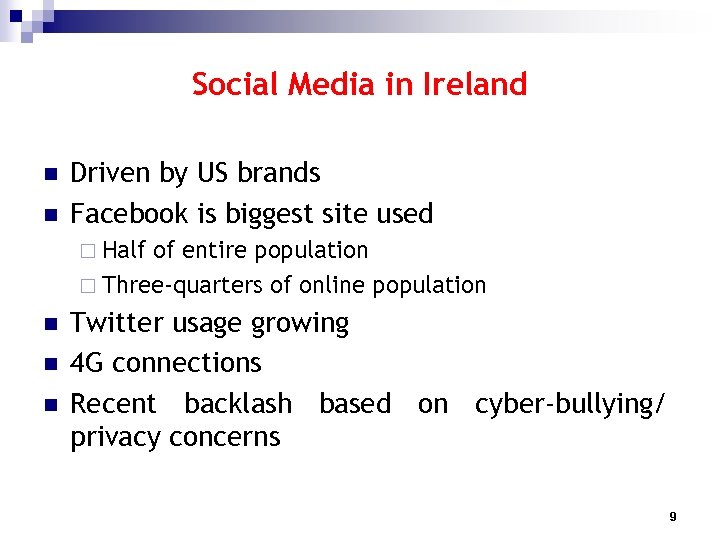 Social Media in Ireland

Driven by US brands

Facebook is biggest site used

Half of entire population

Three-quarters of online population

Twitter usage growing

4G connections

Recent backlash based on cyber-bullying/ privacy concerns

9